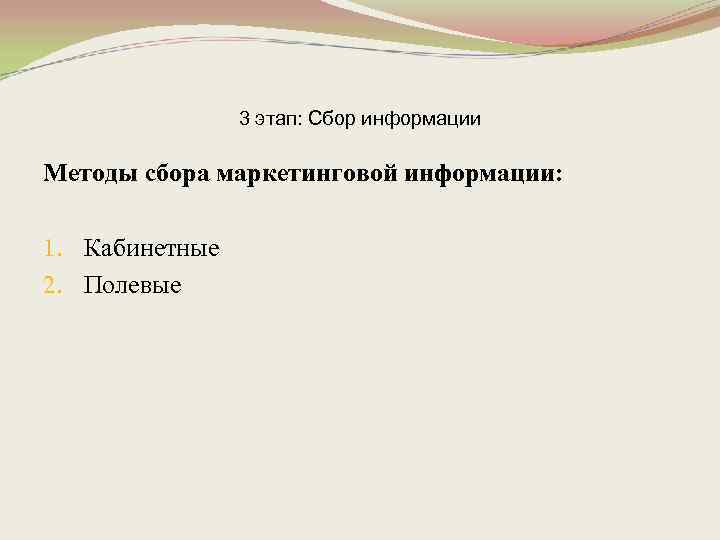 3 этап: Сбор информации

Методы сбора маркетинговой информации:

1. Кабинетные
2. Полевые